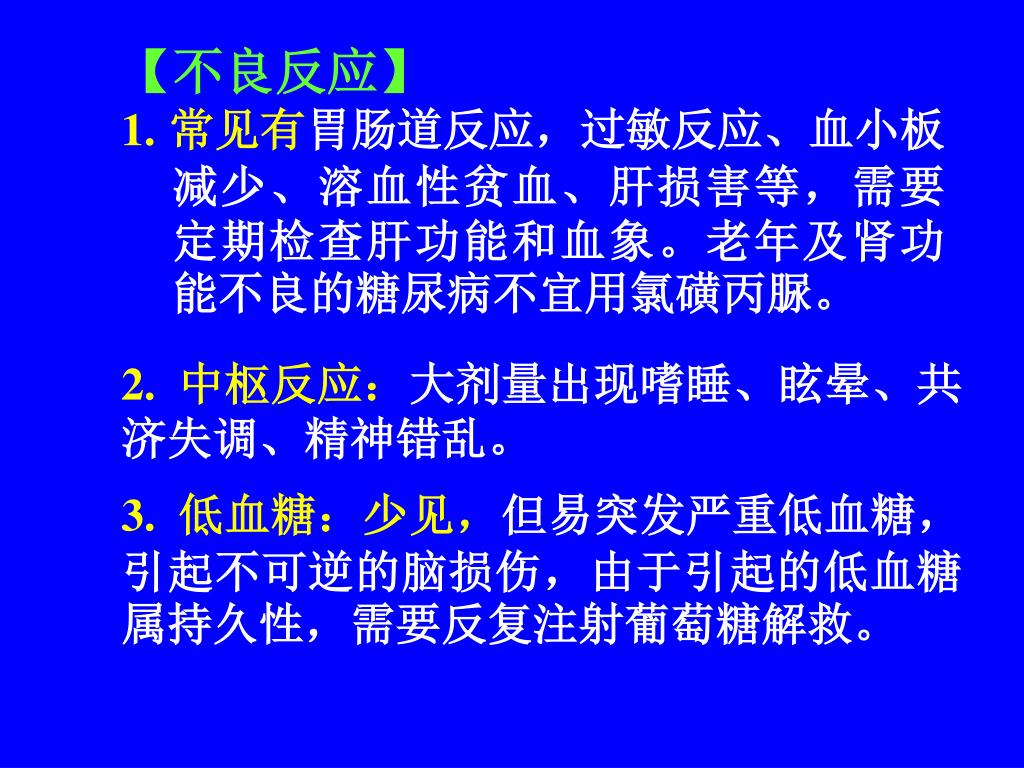 【不良反应】

1. 常见有胃肠道反应，过敏反应、血小板减少、溶血性贫血、肝损害等，需要定期检查肝功能和血象。老年及肾功能不良的糖尿病不宜用氯磺丙脲。

2. 中枢反应：大剂量出现嗜睡、眩晕、共济失调、精神错乱。

3. 低血糖：少见，但易突发严重低血糖，引起不可逆的脑损伤，由于引起的低血糖属持久性，需要反复注射葡萄糖解救。